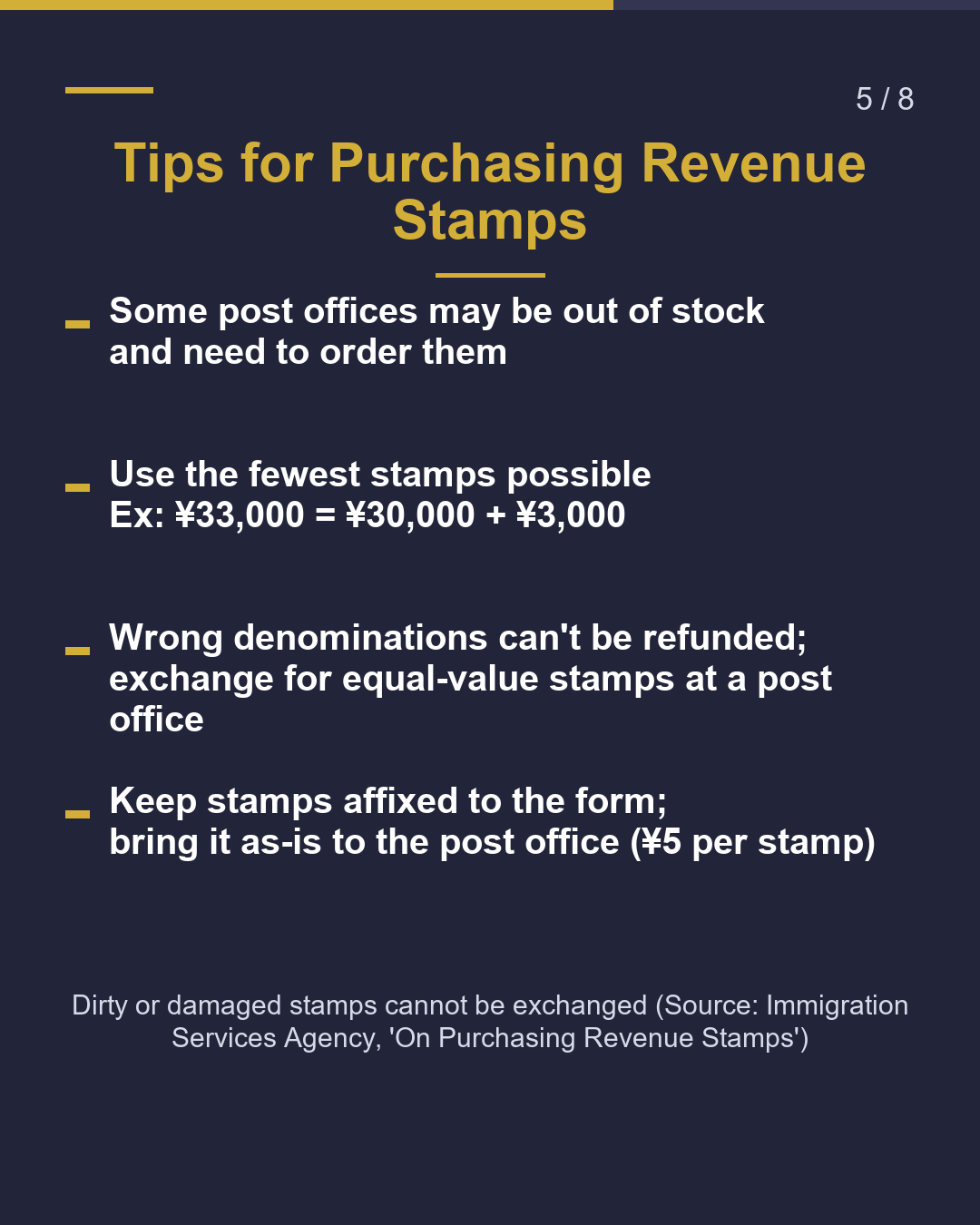 5 / 8

Tips for Purchasing Revenue Stamps

- Some post offices may be out of stock and need to order them

- Use the fewest stamps possible
Ex: ¥33,000 = ¥30,000 + ¥3,000

- Wrong denominations can't be refunded; exchange for equal-value stamps at a post office

- Keep stamps affixed to the form;
bring it as-is to the post office (¥5 per stamp)

Dirty or damaged stamps cannot be exchanged (Source: Immigration Services Agency, 'On Purchasing Revenue Stamps')